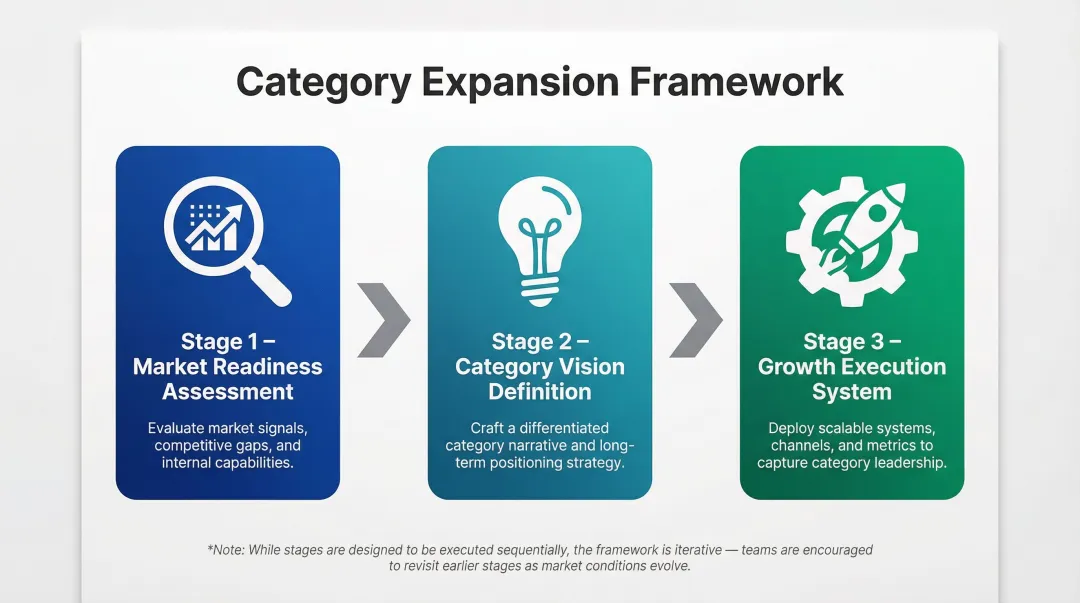 Category Expansion Framework

Stage 1 – Market Readiness Assessment

Evaluate market signals, competitive gaps, and internal capabilities.

Stage 2 – Category Vision Definition

Craft a differentiated category narrative and long-term positioning strategy.

Stage 3 – Growth Execution System

Deploy scalable systems, channels, and metrics to capture category leadership.

*Note: While stages are designed to be executed sequentially, the framework is iterative — teams are encouraged to revisit earlier stages as market conditions evolve.